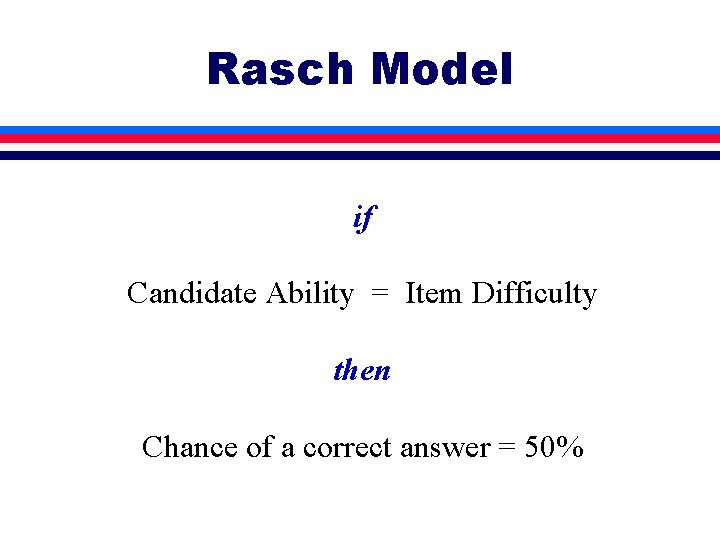 Rasch Model

if

Candidate Ability = Item Difficulty

then

Chance of a correct answer = 50%